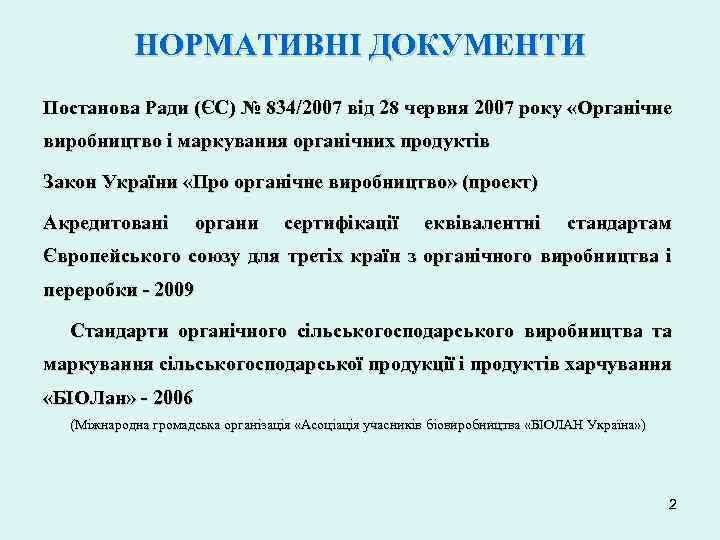 НОРМАТИВНІ ДОКУМЕНТИ

Постанова Ради (ЄС) № 834/2007 від 28 червня 2007 року «Органічне виробництво і маркування органічних продуктів

Закон України «Про органічне виробництво» (проект)

Акредитовані органи сертифікації еквівалентні стандартам Європейського союзу для третіх країн з органічного виробництва і переробки - 2009

Стандарти органічного сільськогосподарського виробництва та маркування сільськогосподарської продукції і продуктів харчування «БІОЛан» - 2006

(Міжнародна громадська організація «Асоціація учасників біовиробництва «БІОЛАН Україна»)

2